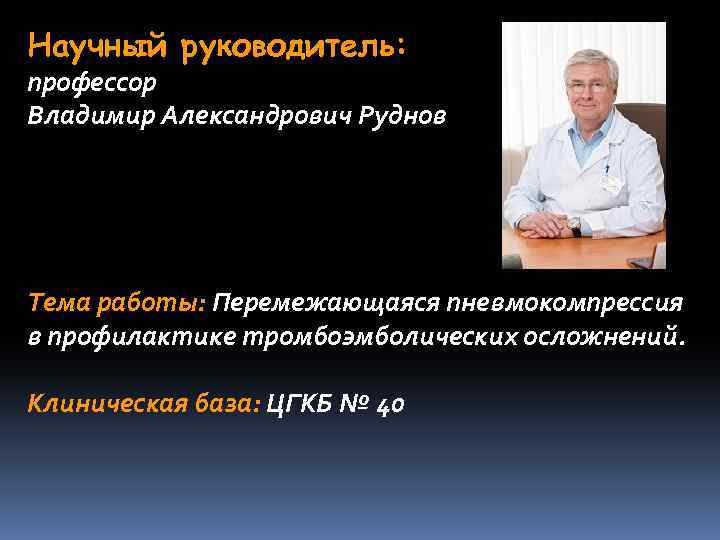 Научный руководитель:
профессор
Владимир Александрович Руднов

Тема работы: Перемежающаяся пневмокомпрессия в профилактике тромбоэмболических осложнений.

Клиническая база: ЦГКБ № 40